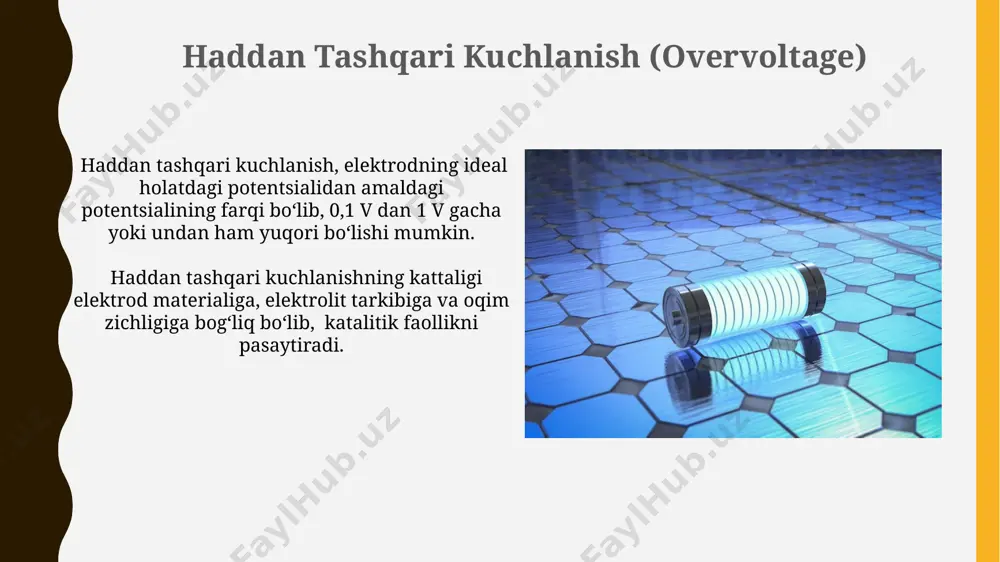 Haddan Tashqari Kuchlanish (Overvoltage)

Haddan tashqari kuchlanish, elektrodning ideal holatdagi potentsialidan amaldagi potentsialining farqi boʻlib, 0,1 V dan 1 V gacha yoki undan ham yuqori boʻlishi mumkin.

Haddan tashqari kuchlanishning kattaligi elektrod materialiga, elektrolit tarkibiga va oqim zichligiga bogʻliq boʻlib, katalitik faollikni pasaytiradi.

FaylHub.uz FaylHub.uz FaylHub.uz FaylHub.uz FaylHub.uz